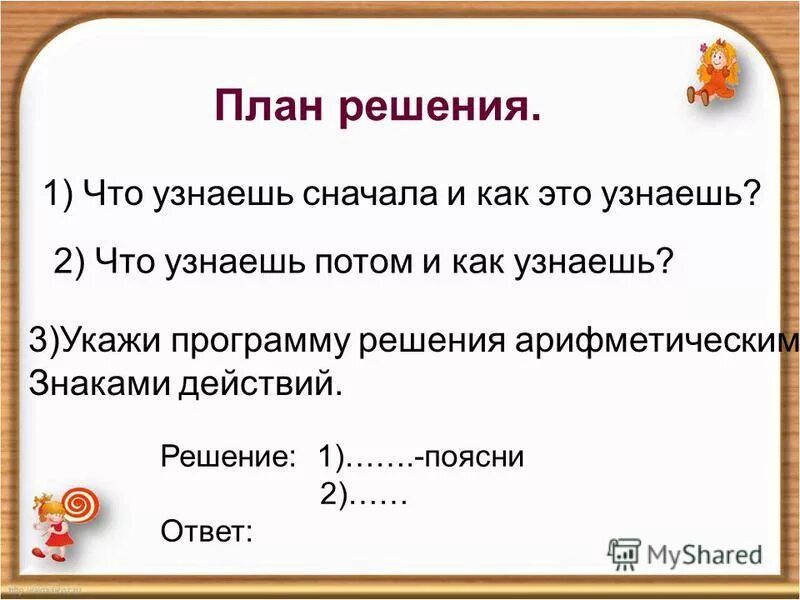 План решения.

1) Что узнаешь сначала и как это узнаешь?

2) Что узнаешь потом и как узнаешь?

3)Укажи программу решения арифметическим Знаками действий.

Решение: 1)…….-поясни
2)……
Ответ:

MyShared